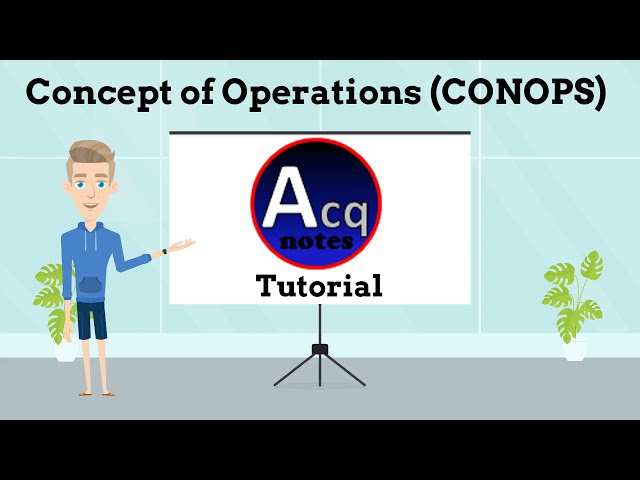 Concept of Operations (CONOPS)

Acq
notes

Tutorial